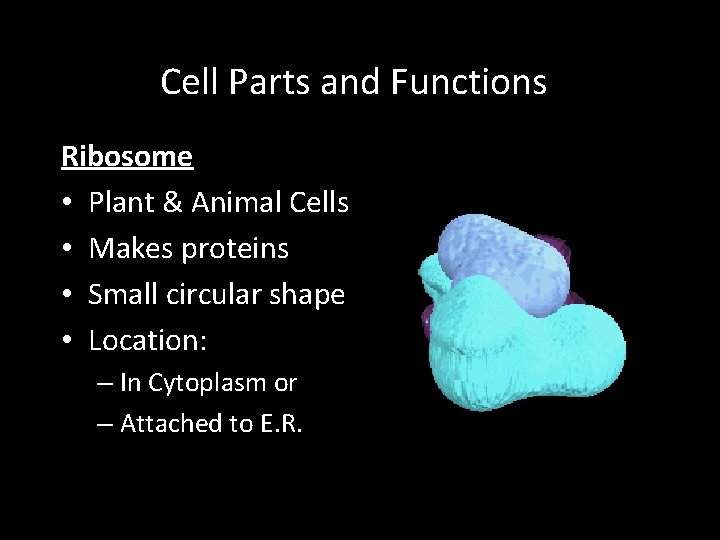 Cell Parts and Functions

Ribosome

• Plant & Animal Cells
• Makes proteins
• Small circular shape
• Location:
  – In Cytoplasm or
  – Attached to E.R.